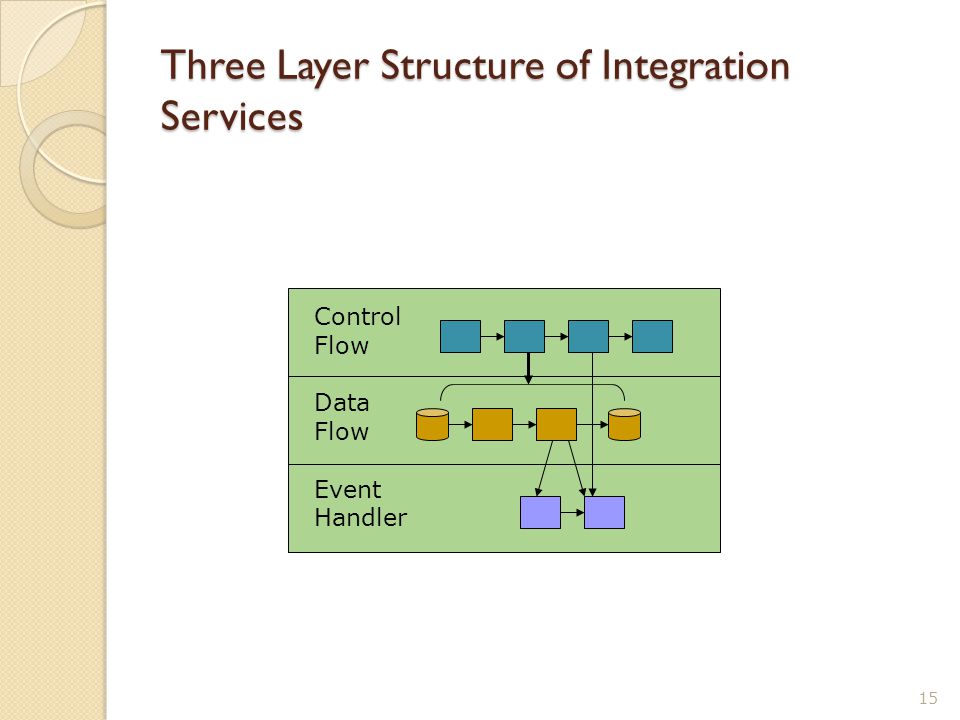 Three Layer Structure of Integration Services

Control Flow

Data Flow

Event Handler

15